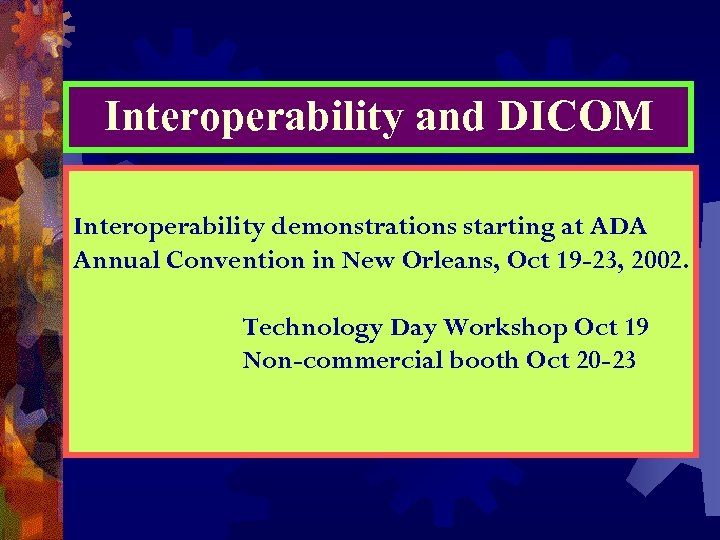 Interoperability and DICOM

Interoperability demonstrations starting at ADA Annual Convention in New Orleans, Oct 19-23, 2002.

Technology Day Workshop Oct 19
Non-commercial booth Oct 20-23